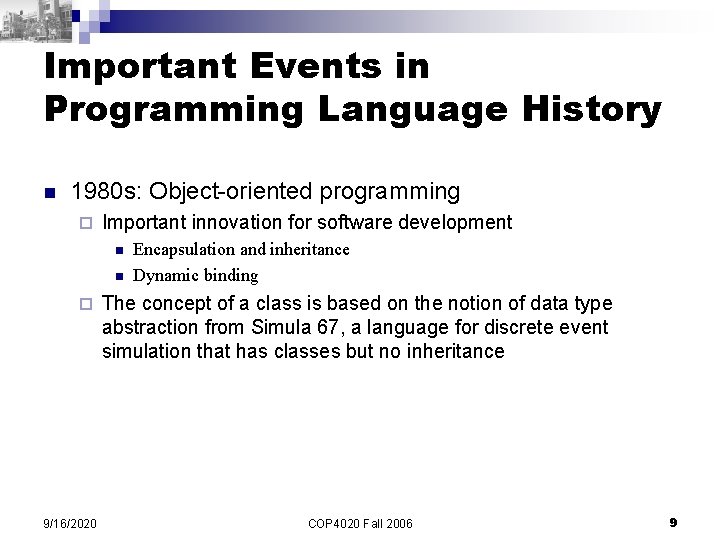 Important Events in Programming Language History

1980s: Object-oriented programming

Important innovation for software development

Encapsulation and inheritance

Dynamic binding

The concept of a class is based on the notion of data type abstraction from Simula 67, a language for discrete event simulation that has classes but no inheritance

9/16/2020

COP4020 Fall 2006

9